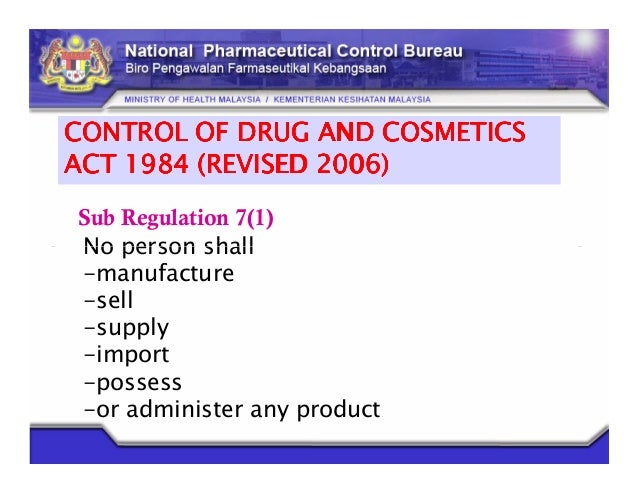 National Pharmaceutical Control Bureau
Biro Pengawalan Farmaseutikal Kebangsaan
MINISTRY OF HEALTH MALAYSIA / KEMENTERIAN KESIHATAN MALAYSIA

CONTROL OF DRUG AND COSMETICS ACT 1984 (REVISED 2006)

Sub Regulation 7(1)
No person shall
-manufacture
-sell
-supply
-import
-possess
-or administer any product